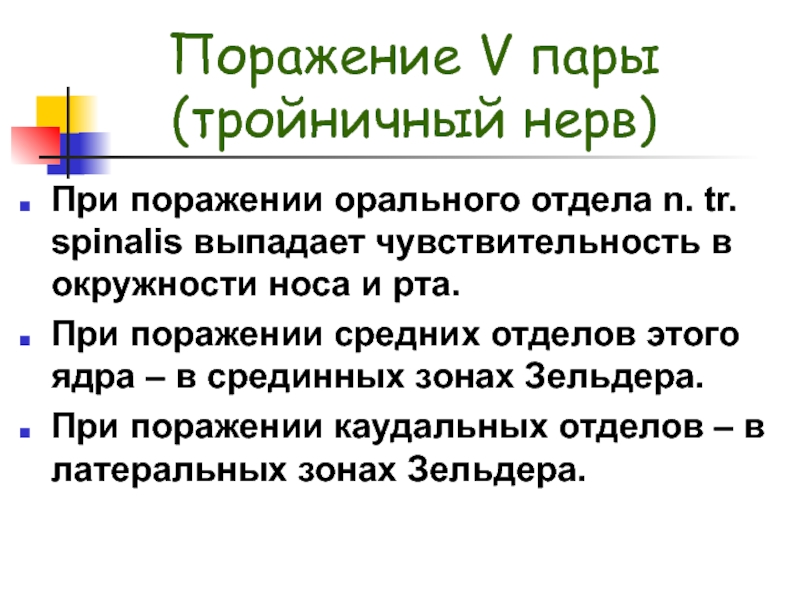 Поражение V пары (тройничный нерв)

При поражении орального отдела n. tr. spinalis выпадает чувствительность в окружности носа и рта.

При поражении средних отделов этого ядра – в срединных зонах Зельдера.

При поражении каудальных отделов – в латеральных зонах Зельдера.